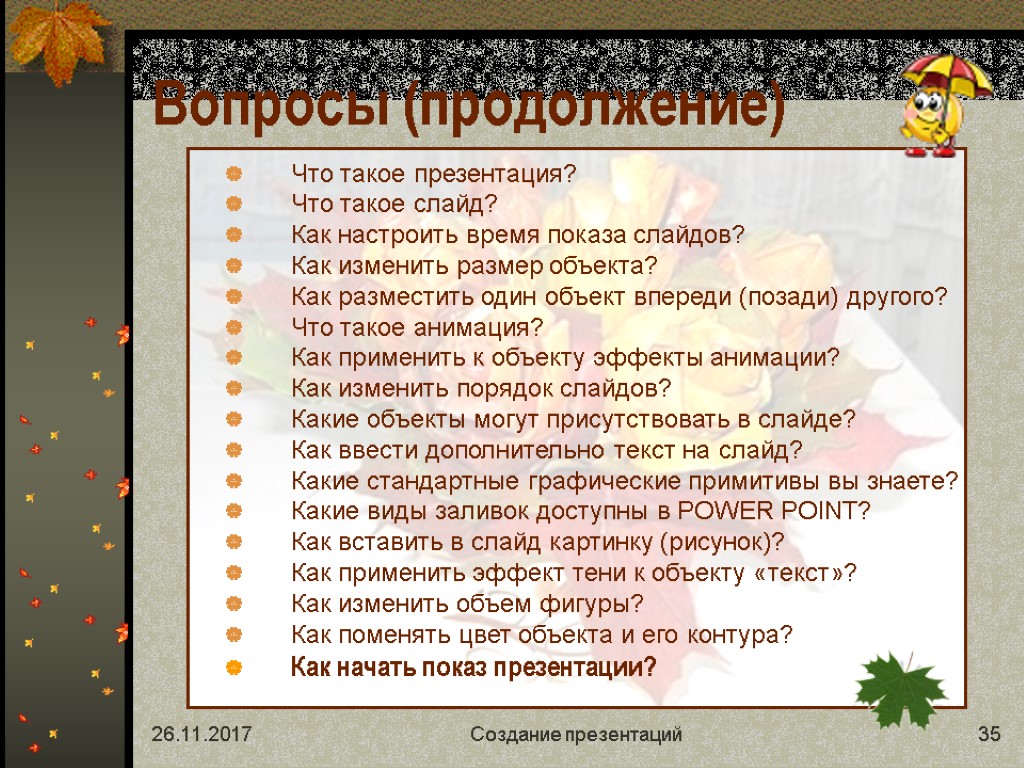 Вопросы (продолжение)

Что такое презентация?
Что такое слайд?
Как настроить время показа слайдов?
Как изменить размер объекта?
Как разместить один объект впереди (позади) другого?
Что такое анимация?
Как применить к объекту эффекты анимации?
Как изменить порядок слайдов?
Какие объекты могут присутствовать в слайде?
Как ввести дополнительно текст на слайд?
Какие стандартные графические примитивы вы знаете?
Какие виды заливок доступны в POWER POINT?
Как вставить в слайд картинку (рисунок)?
Как применить эффект тени к объекту «текст»?
Как изменить объем фигуры?
Как поменять цвет объекта и его контура?
Как начать показ презентации?

26.11.2017
Создание презентаций
35